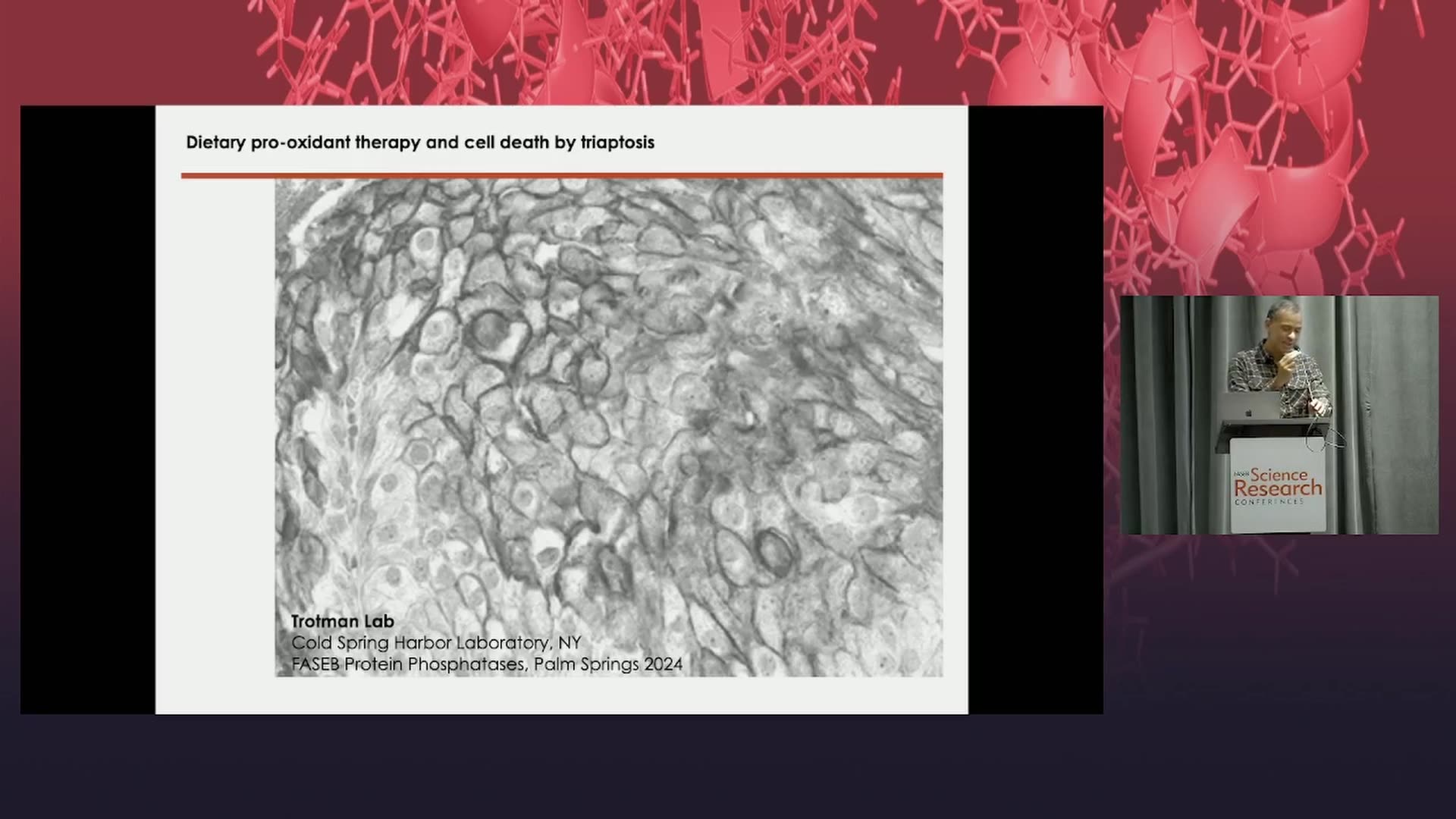 Dietary pro-oxidant therapy and cell death by triaptosis

Trotman Lab
Cold Spring Harbor Laboratory, NY
FASEB Protein Phosphatases, Palm Springs 2024

FASEB Science Research CONFERENCES